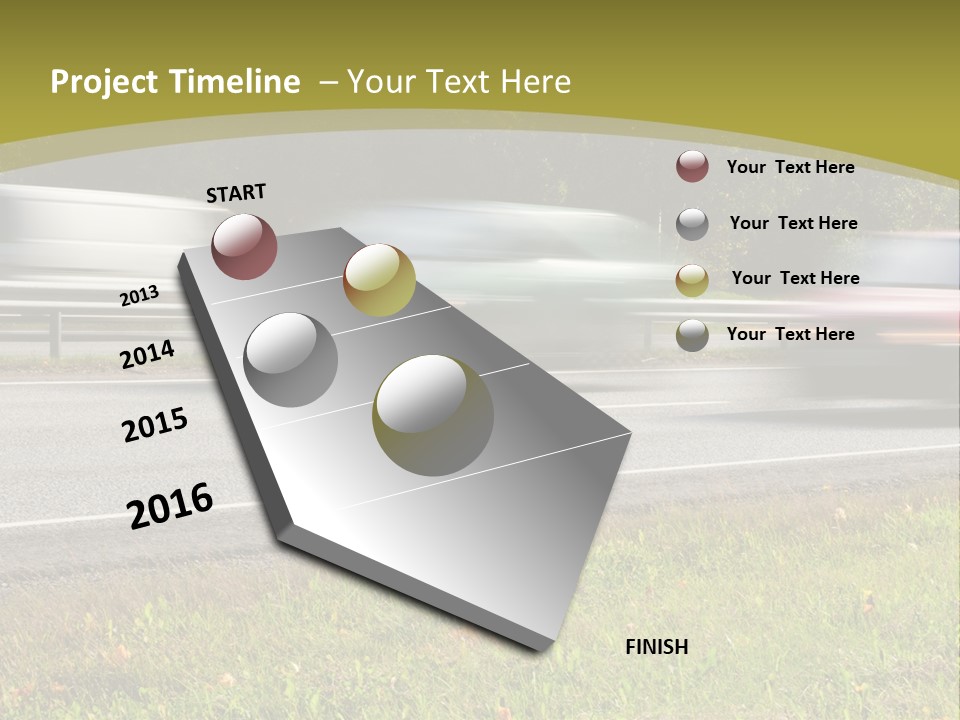 Project Timeline – Your Text Here

START

2013

2014

2015

2016

FINISH

Your Text Here

Your Text Here

Your Text Here

Your Text Here